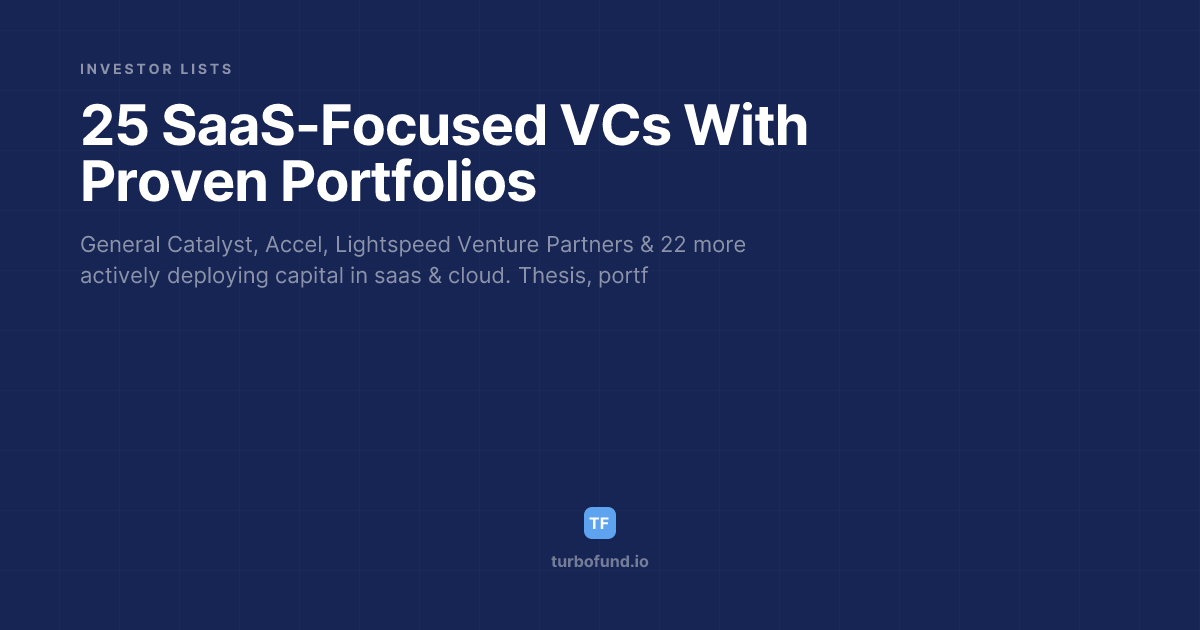 INVESTOR LISTS

25 SaaS-Focused VCs With Proven Portfolios

General Catalyst, Accel, Lightspeed Venture Partners & 22 more actively deploying capital in saas & cloud. Thesis, portf

TF

turbofund.io